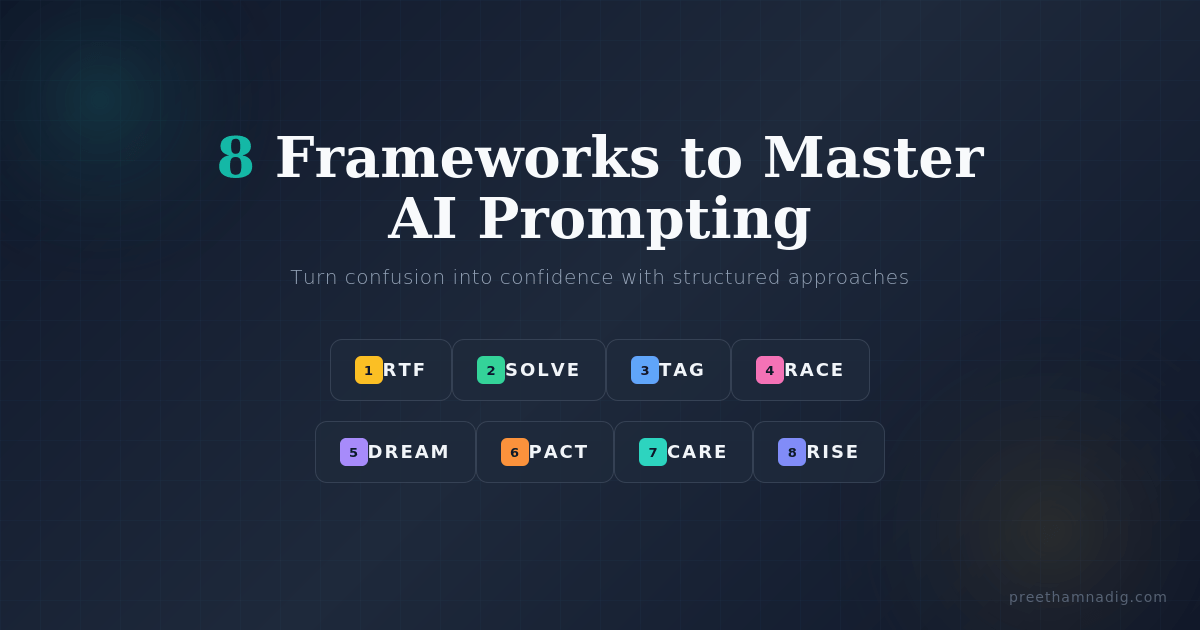 8 Frameworks to Master AI Prompting

Turn confusion into confidence with structured approaches

1 RTF
2 SOLVE
3 TAG
4 RACE
5 DREAM
6 PACT
7 CARE
8 RISE

preethamnadig.com